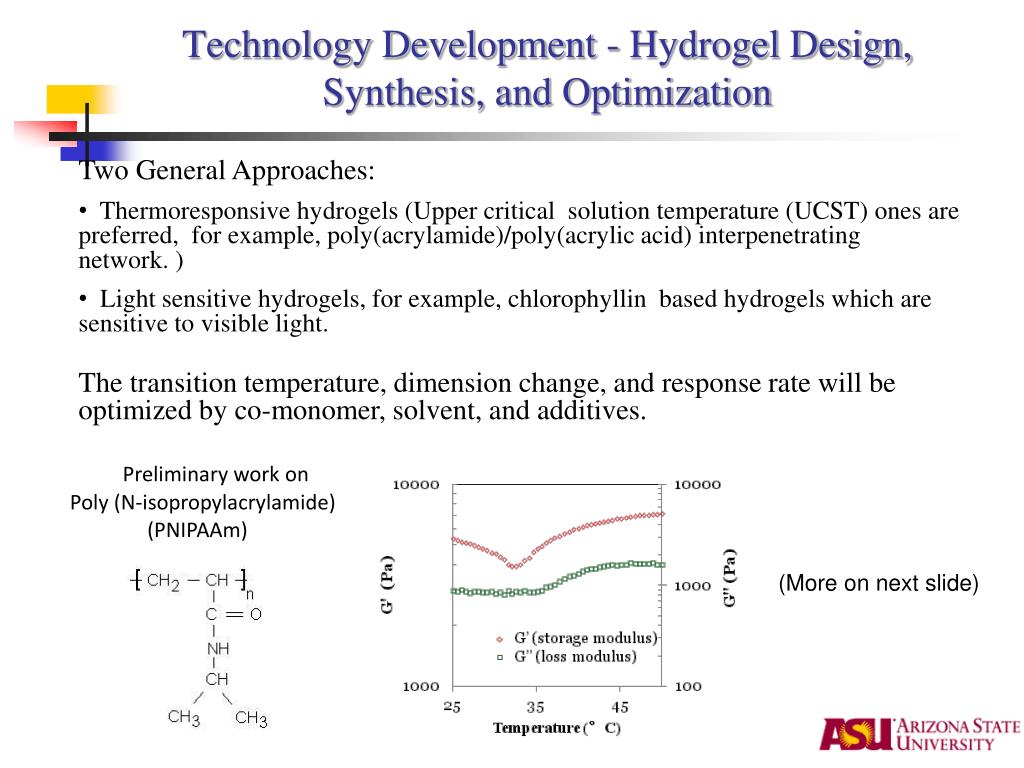 Technology Development - Hydrogel Design, Synthesis, and Optimization

Two General Approaches:

• Thermoresponsive hydrogels (Upper critical solution temperature (UCST) ones are preferred, for example, poly(acrylamide)/poly(acrylic acid) interpenetrating network. )

• Light sensitive hydrogels, for example, chlorophyllin based hydrogels which are sensitive to visible light.

The transition temperature, dimension change, and response rate will be optimized by co-monomer, solvent, and additives.

Preliminary work on
Poly (N-isopropylacrylamide)
(PNIPAAm)

$CH_2$ — CH
n
C = O
NH
CH
$CH_3$ $CH_3$

10000
1000
G' (Pa)
10000
1000
100
G'' (Pa)
G' (storage modulus)
G'' (loss modulus)
25
35
45
Temperature (° C)

(More on next slide)

ASU ARIZONA STATE UNIVERSITY